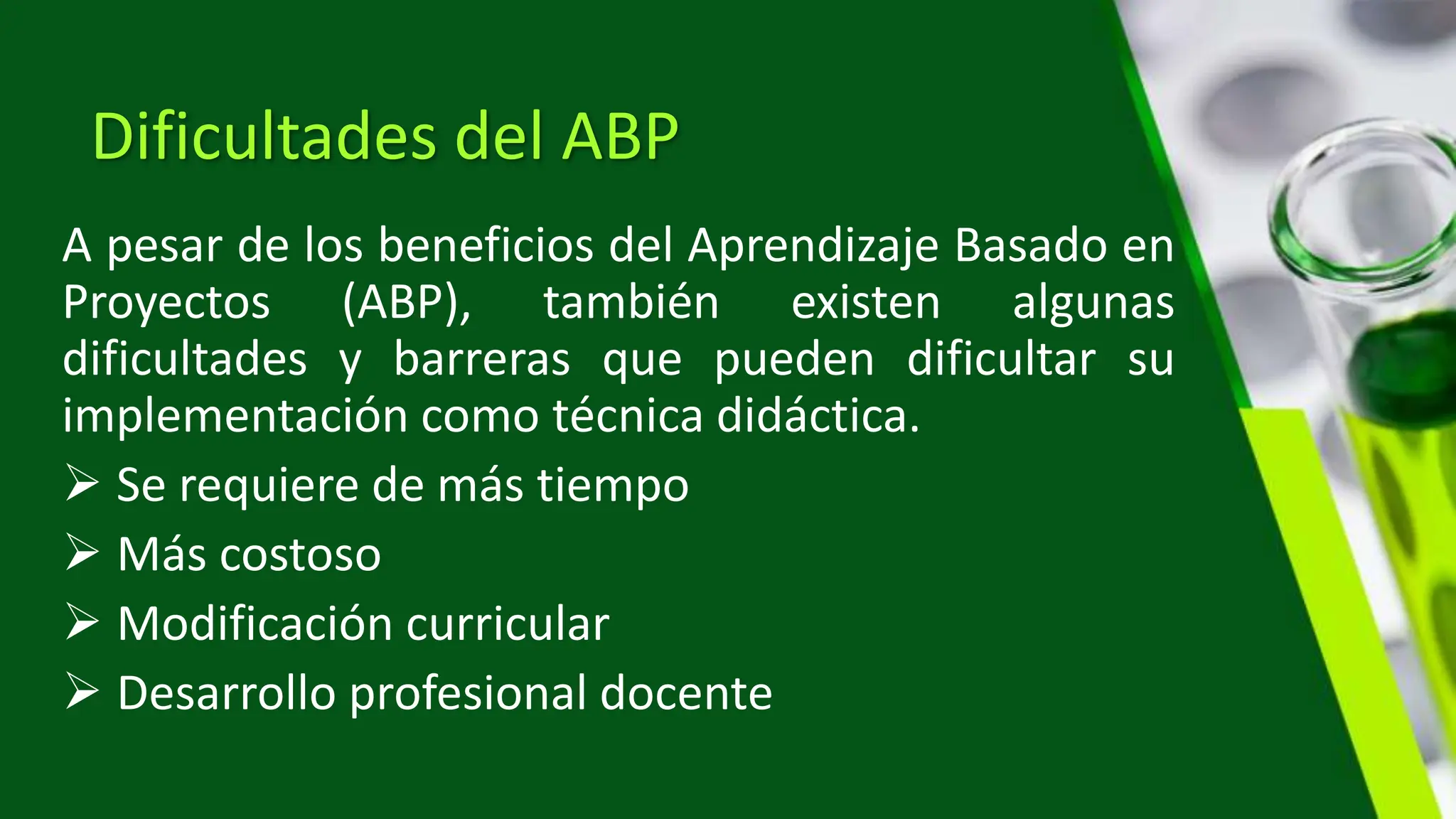 Dificultades del ABP

A pesar de los beneficios del Aprendizaje Basado en Proyectos (ABP), también existen algunas dificultades y barreras que pueden dificultar su implementación como técnica didáctica.

➢ Se requiere de más tiempo
➢ Más costoso
➢ Modificación curricular
➢ Desarrollo profesional docente